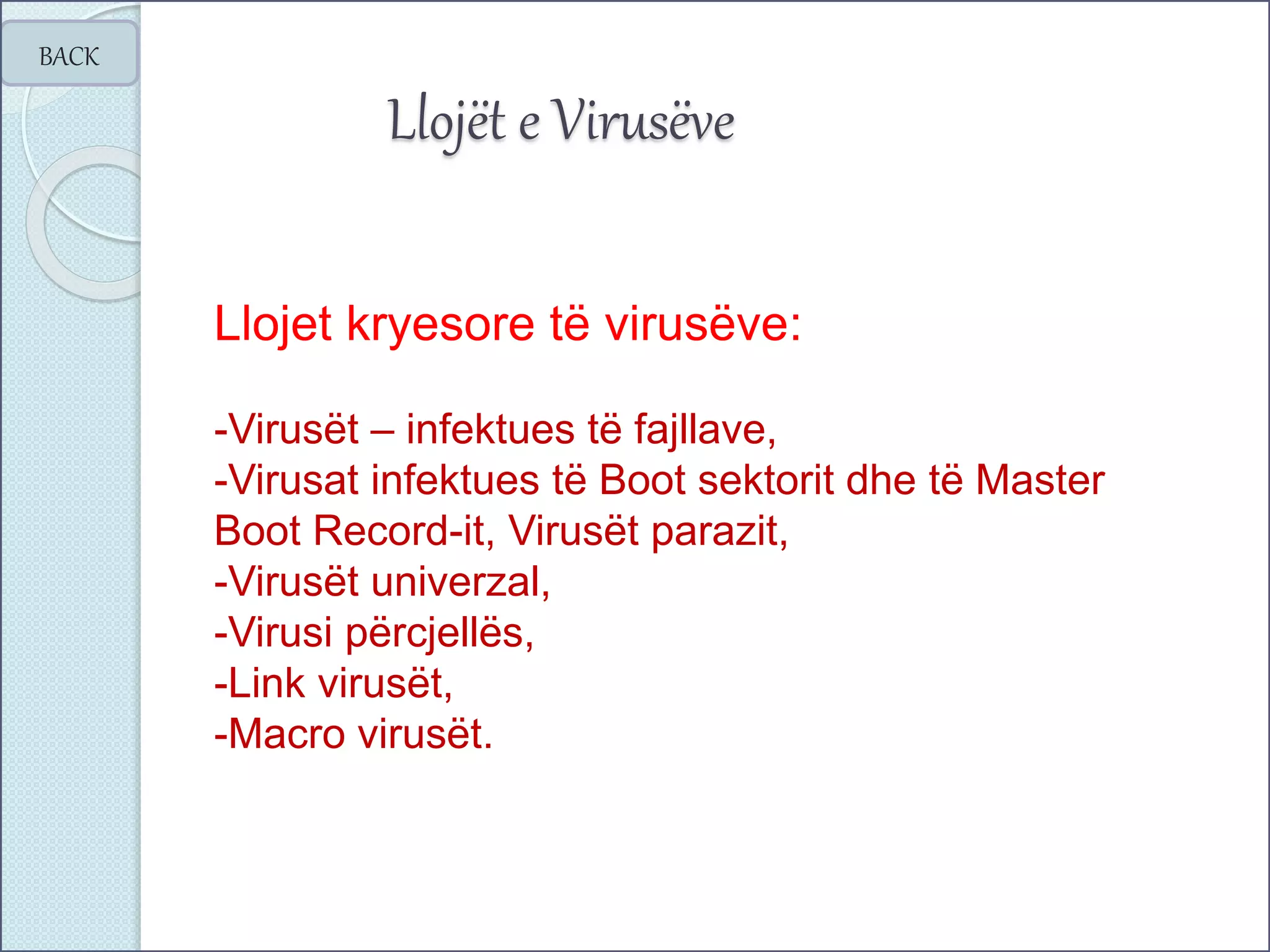 BACK

Llojët e Virusëve

Llojet kryesore të virusëve:

-Virusët – infektues të fajllave,
-Virusat infektues të Boot sektorit dhe të Master Boot Record-it, Virusët parazit,
-Virusët univerzal,
-Virusi përcjellës,
-Link virusët,
-Macro virusët.